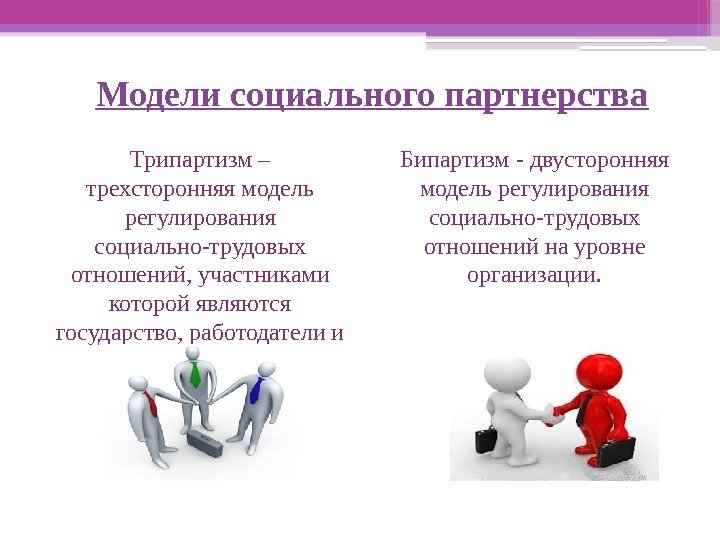 Модели социального партнерства

Трипартизм – трехсторонняя модель регулирования социально-трудовых отношений, участниками которой являются государство, работодатели и

Бипартизм - двусторонняя модель регулирования социально-трудовых отношений на уровне организации.